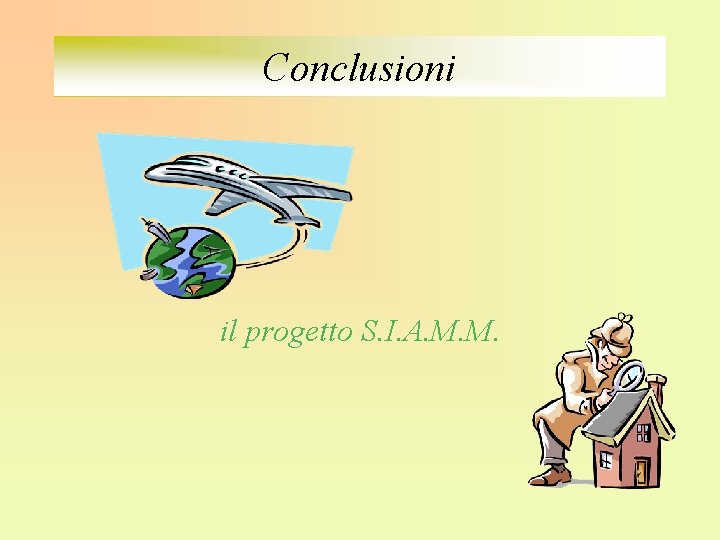 Conclusioni

il progetto S.I.A.M.M.